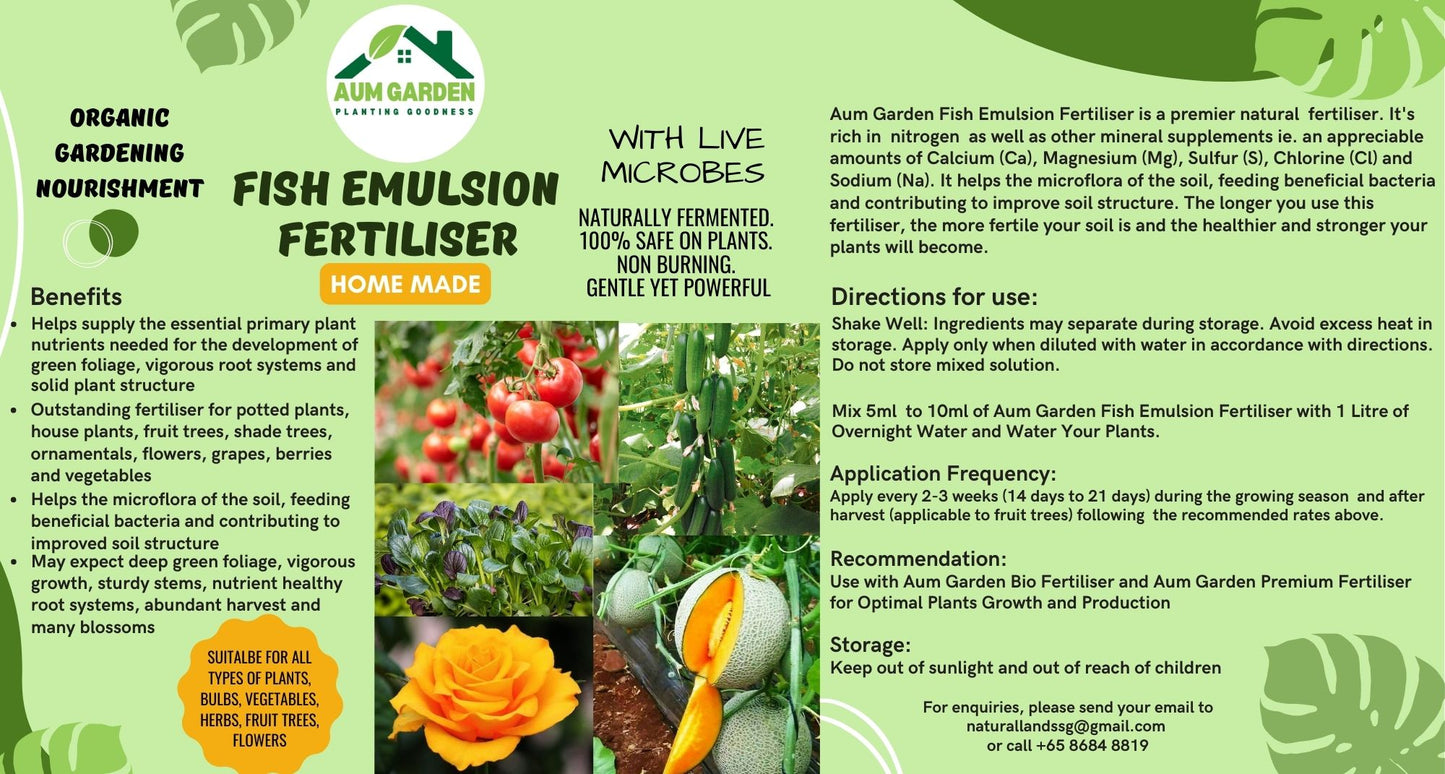 AUM GARDEN
PLANTING GOODNESS

ORGANIC GARDENING NOURISHMENT

FISH EMULSION FERTILISER

HOME MADE

WITH LIVE MICROBES

NATURALLY FERMENTED.
100% SAFE ON PLANTS.
NON BURNING.
GENTLE YET POWERFUL

Benefits
- Helps supply the essential primary plant nutrients needed for the development of green foliage, vigorous root systems and solid plant structure
- Outstanding fertiliser for potted plants, house plants, fruit trees, shade trees, ornamentals, flowers, grapes, berries and vegetables
- Helps the microflora of the soil, feeding beneficial bacteria and contributing to improved soil structure
- May expect deep green foliage, vigorous growth, sturdy stems, nutrient healthy root systems, abundant harvest and many blossoms

SUITALBE FOR ALL TYPES OF PLANTS, BULBS, VEGETABLES, HERBS, FRUIT TREES, FLOWERS

Aum Garden Fish Emulsion Fertiliser is a premier natural fertiliser. It's rich in nitrogen as well as other mineral supplements ie. an appreciable amounts of Calcium (Ca), Magnesium (Mg), Sulfur (S), Chlorine (Cl) and Sodium (Na). It helps the microflora of the soil, feeding beneficial bacteria and contributing to improve soil structure. The longer you use this fertiliser, the more fertile your soil is and the healthier and stronger your plants will become.

Directions for use:
Shake Well: Ingredients may separate during storage. Avoid excess heat in storage. Apply only when diluted with water in accordance with directions. Do not store mixed solution.

Mix 5ml to 10ml of Aum Garden Fish Emulsion Fertiliser with 1 Litre of Overnight Water and Water Your Plants.

Application Frequency:
Apply every 2-3 weeks (14 days to 21 days) during the growing season and after harvest (applicable to fruit trees) following the recommended rates above.

Recommendation:
Use with Aum Garden Bio Fertiliser and Aum Garden Premium Fertiliser for Optimal Plants Growth and Production

Storage:
Keep out of sunlight and out of reach of children

For enquiries, please send your email to naturallandssg@gmail.com or call +65 8684 8819